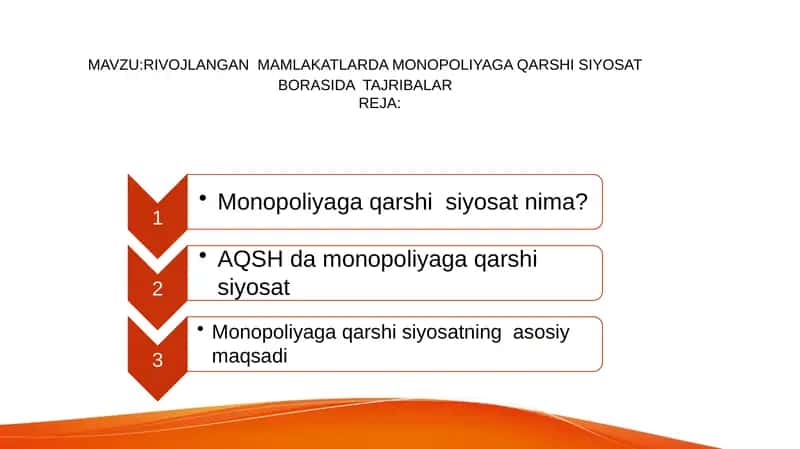 MAVZU:RIVOJLANGAN MAMLAKATLARDA MONOPOLIYAGA QARSHI SIYOSAT BORASIDA TAJRIBALAR
REJA:

1
• Monopoliyaga qarshi siyosat nima?

2
• AQSH da monopoliyaga qarshi siyosat

3
• Monopoliyaga qarshi siyosatning asosiy maqsadi